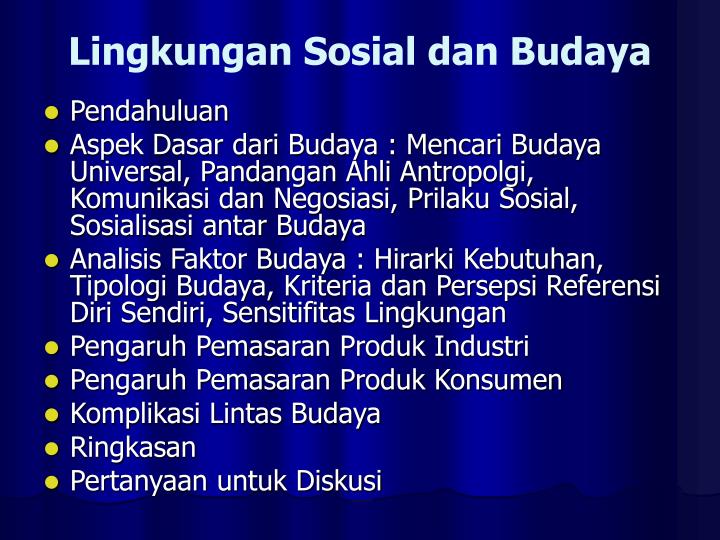 Lingkungan Sosial dan Budaya

- Pendahuluan
- Aspek Dasar dari Budaya : Mencari Budaya Universal, Pandangan Ahli Antropolgi, Komunikasi dan Negosiasi, Prilaku Sosial, Sosialisasi antar Budaya
- Analisis Faktor Budaya : Hirarki Kebutuhan, Tipologi Budaya, Kriteria dan Persepsi Referensi Diri Sendiri, Sensitifitas Lingkungan
- Pengaruh Pemasaran Produk Industri
- Pengaruh Pemasaran Produk Konsumen
- Komplikasi Lintas Budaya
- Ringkasan
- Pertanyaan untuk Diskusi